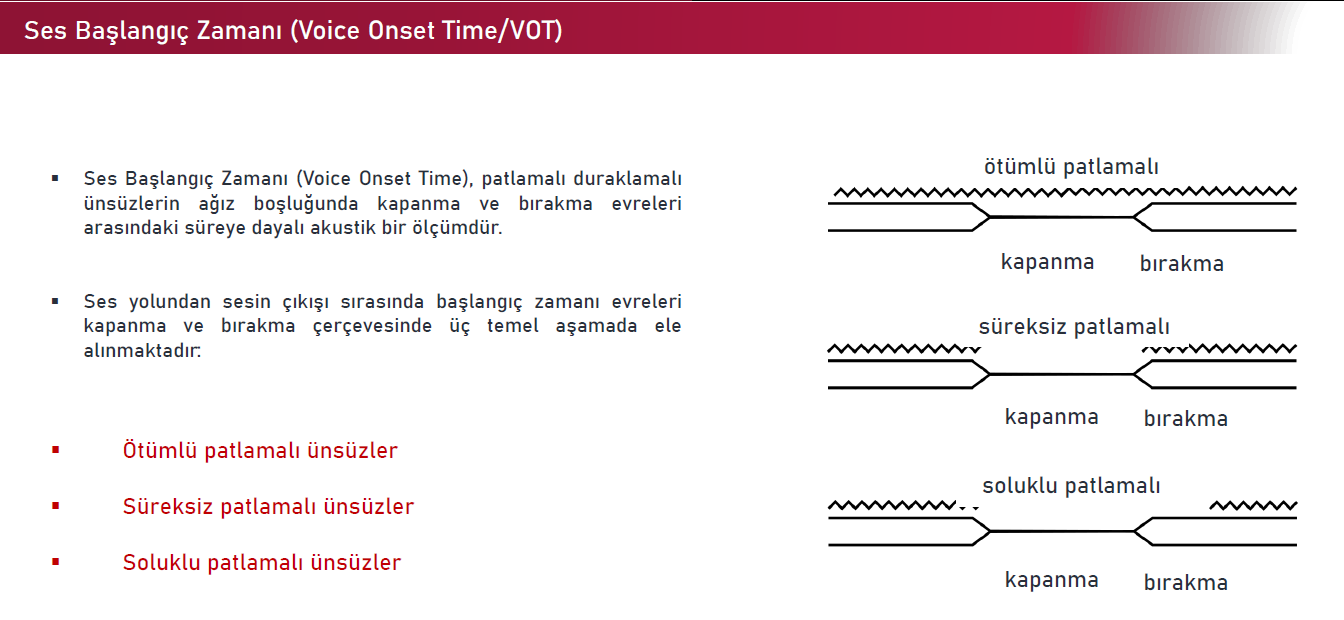 Ses Başlangıç Zamanı (Voice Onset Time/VOT)

▪ Ses Başlangıç Zamanı (Voice Onset Time), patlamalı duraklamalı ünsüzlerin ağız boşluğunda kapanma ve bırakma evreleri arasındaki süreye dayalı akustik bir ölçümdür.

▪ Ses yolundan sesin çıkışı sırasında başlangıç zamanı evreleri kapanma ve bırakma çerçevesinde üç temel aşamada ele alınmaktadır:

▪ Ötümlü patlamalı ünsüzler

▪ Süreksiz patlamalı ünsüzler

▪ Soluklu patlamalı ünsüzler

ötümlü patlamalı

kapanma bırakma

süreksiz patlamalı

kapanma bırakma

soluklu patlamalı

kapanma bırakma